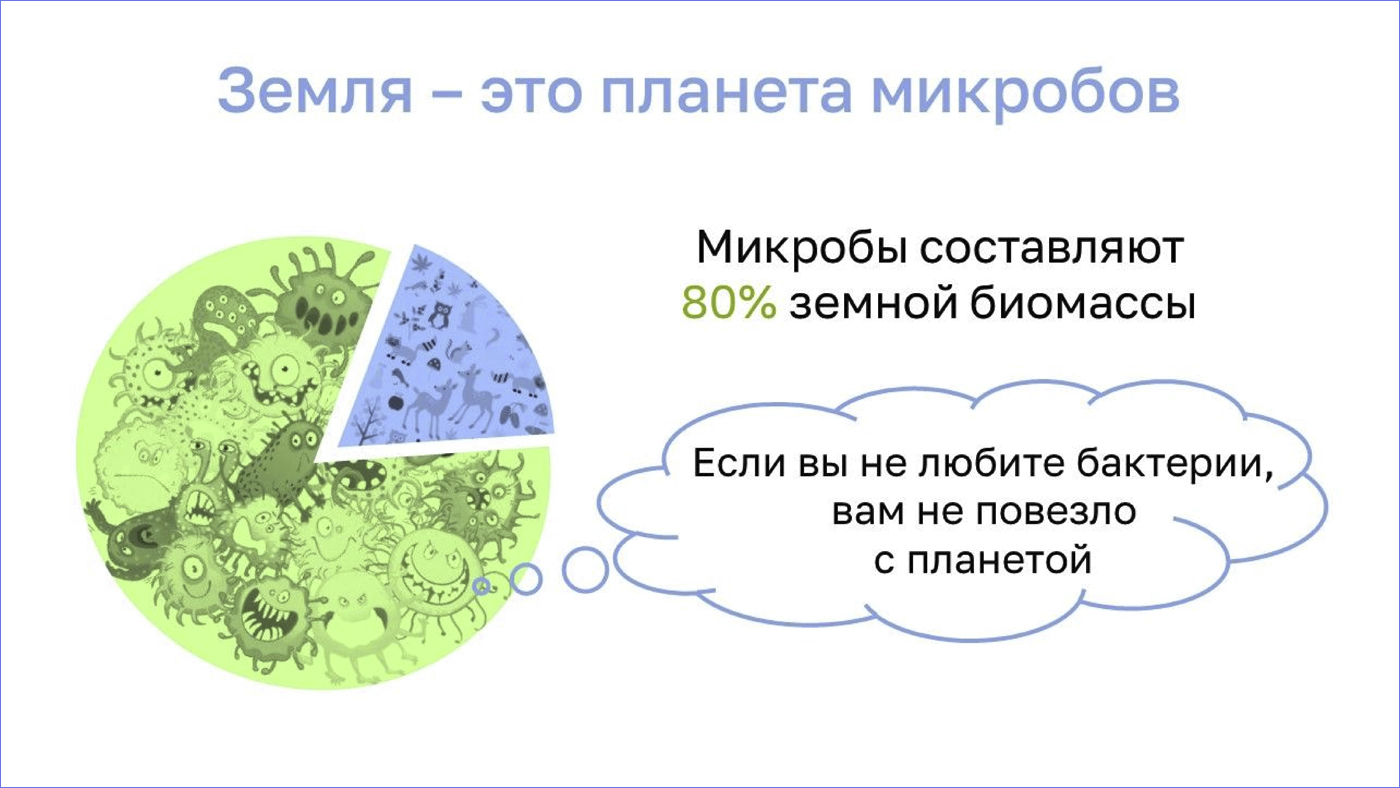 Земля – это планета микробов

Микробы составляют 80% земной биомассы

Если вы не любите бактерии, вам не повезло с планетой